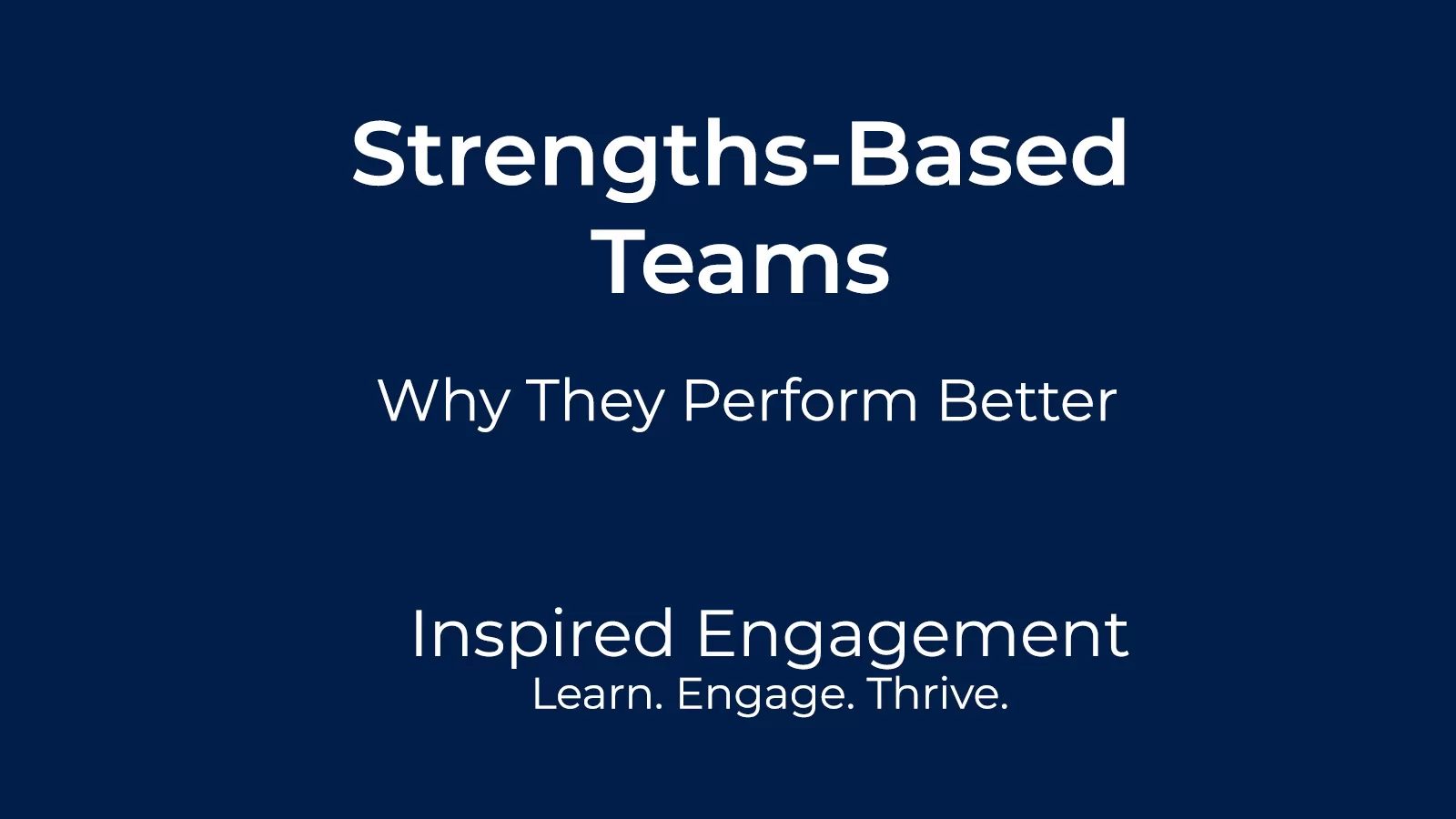 Strengths-Based Teams

Why They Perform Better

Inspired Engagement
Learn. Engage. Thrive.